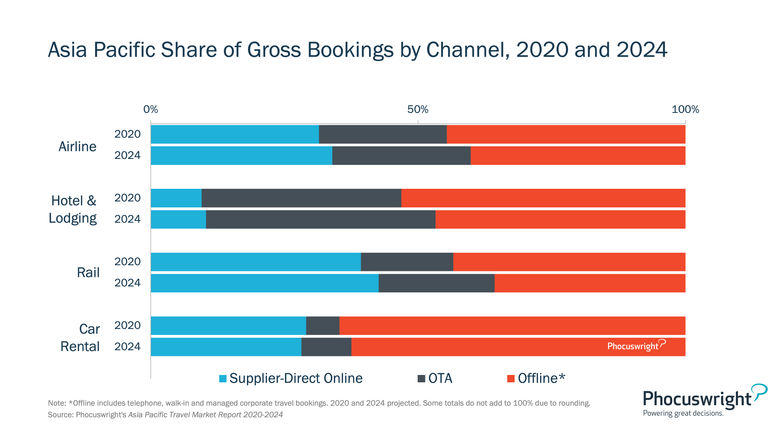 Asia Pacific Share of Gross Bookings by Channel, 2020 and 2024

0% 50% 100%

Airline 2020 2024

Hotel & Lodging 2020 2024

Rail 2020 2024

Car Rental 2020 2024

Phocuswright

Supplier-Direct Online OTA Offline*

Note: *Offline includes telephone, walk-in and managed corporate travel bookings. 2020 and 2024 projected. Some totals do not add to 100% due to rounding.
Source: Phocuswright's Asia Pacific Travel Market Report 2020-2024

Phocuswright
Powering great decisions.